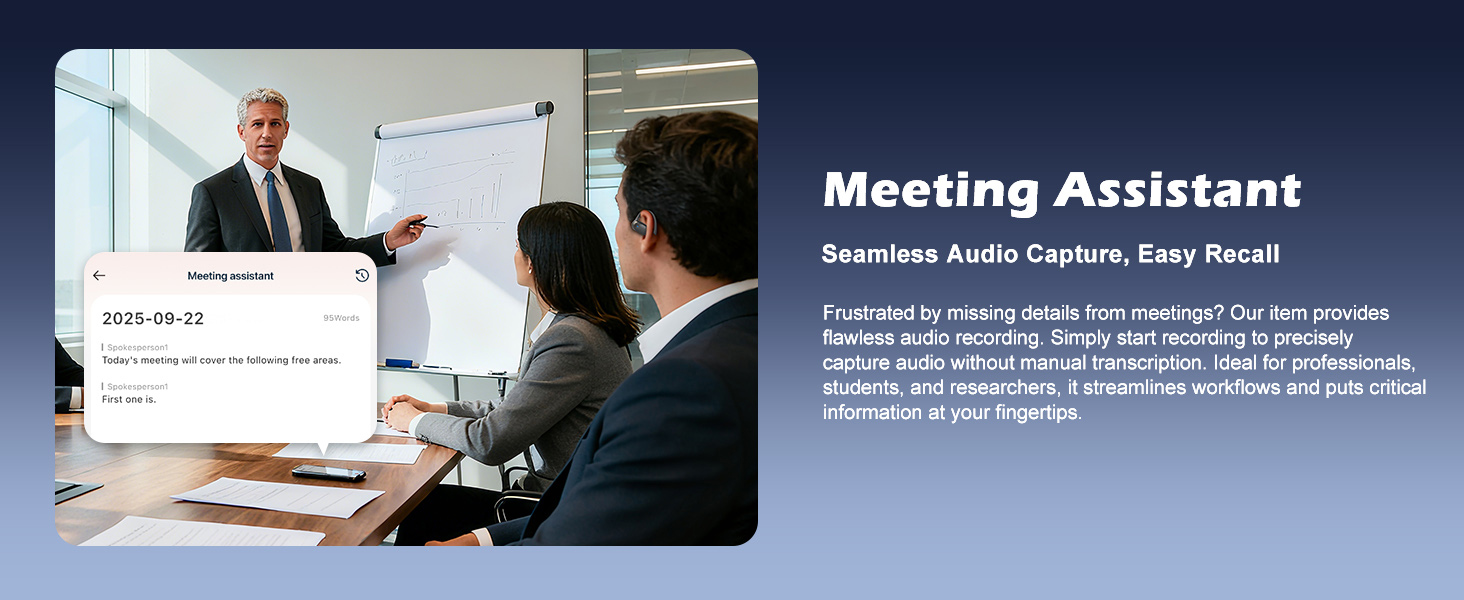 Meeting assistant

2025-09-22

95Words

Spokesperson1
Today's meeting will cover the following free areas.

Spokesperson1
First one is.

Meeting Assistant

Seamless Audio Capture, Easy Recall

Frustrated by missing details from meetings? Our item provides flawless audio recording. Simply start recording to precisely capture audio without manual transcription. Ideal for professionals, students, and researchers, it streamlines workflows and puts critical information at your fingertips.